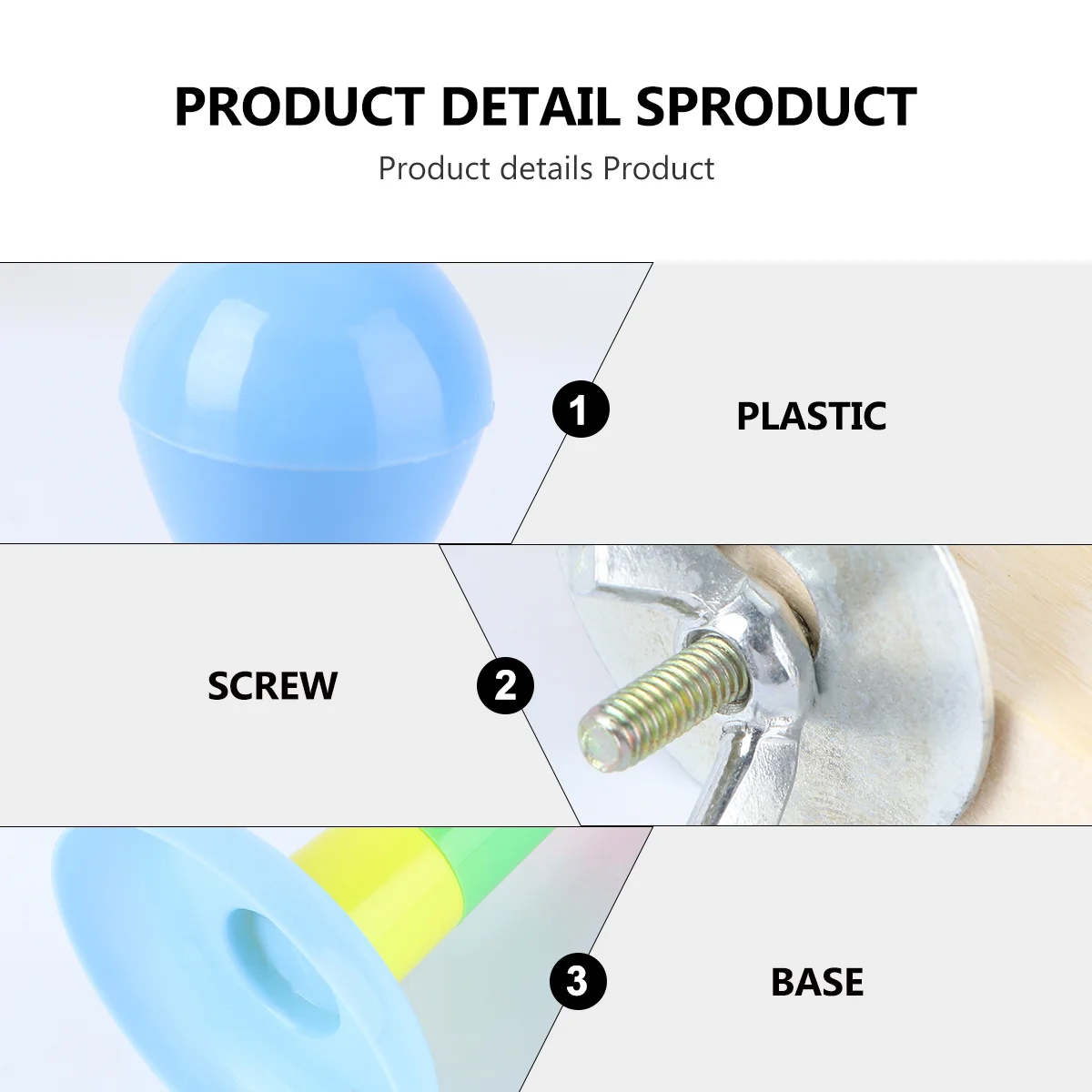 PRODUCT DETAIL SPRODUCT

Product details Product

1

PLASTIC

SCREW

2

3

BASE